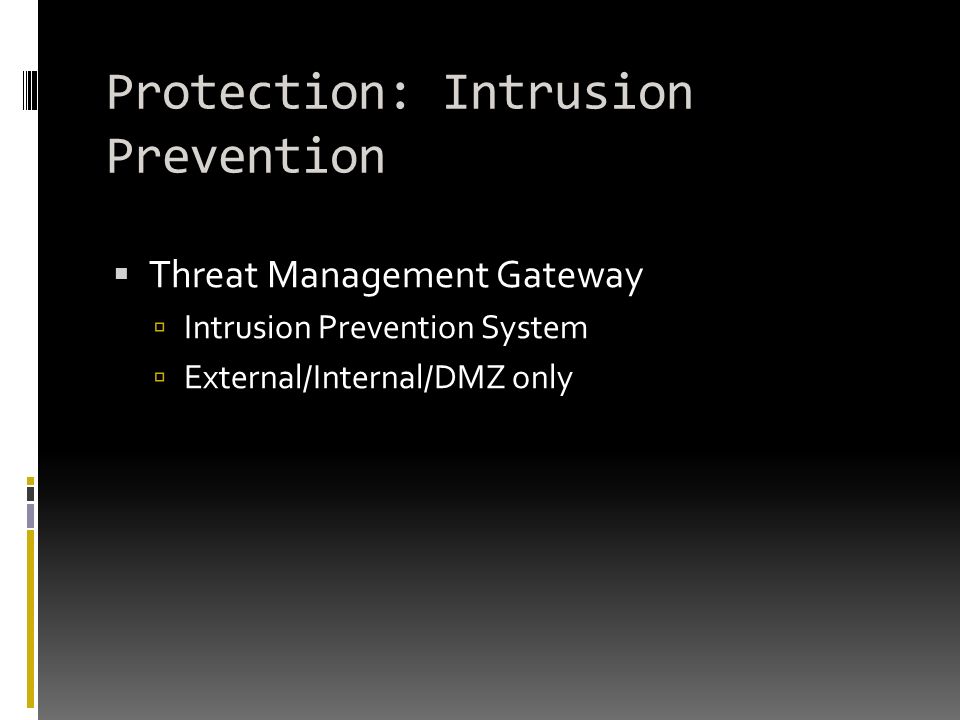 Protection: Intrusion Prevention

▪ Threat Management Gateway
▫ Intrusion Prevention System
▫ External/Internal/DMZ only